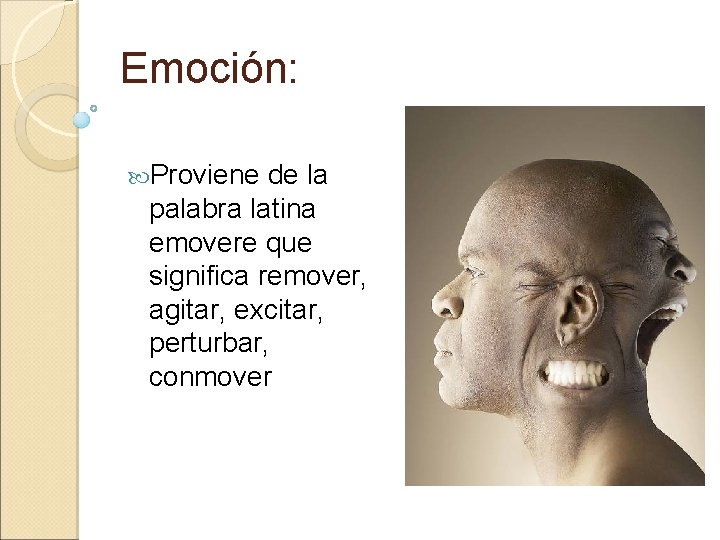 Emoción:

Proviene de la palabra latina emovere que significa remover, agitar, excitar, perturbar, conmover